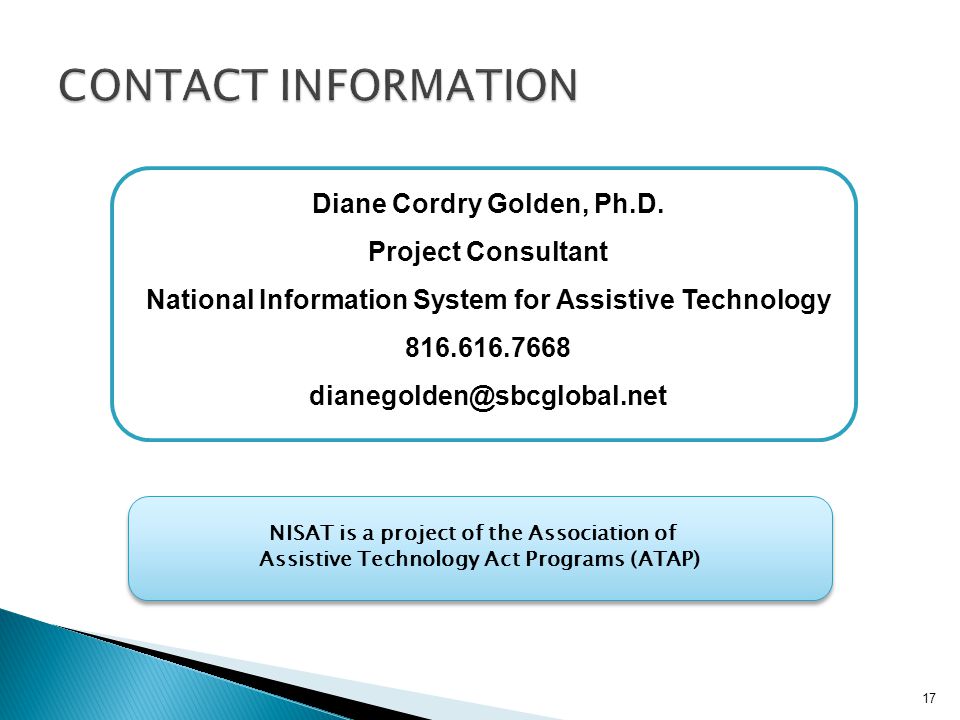 CONTACT INFORMATION

Diane Cordry Golden, Ph.D.
Project Consultant
National Information System for Assistive Technology
816.616.7668
dianegolden@sbcglobal.net

NISAT is a project of the Association of Assistive Technology Act Programs (ATAP)

17